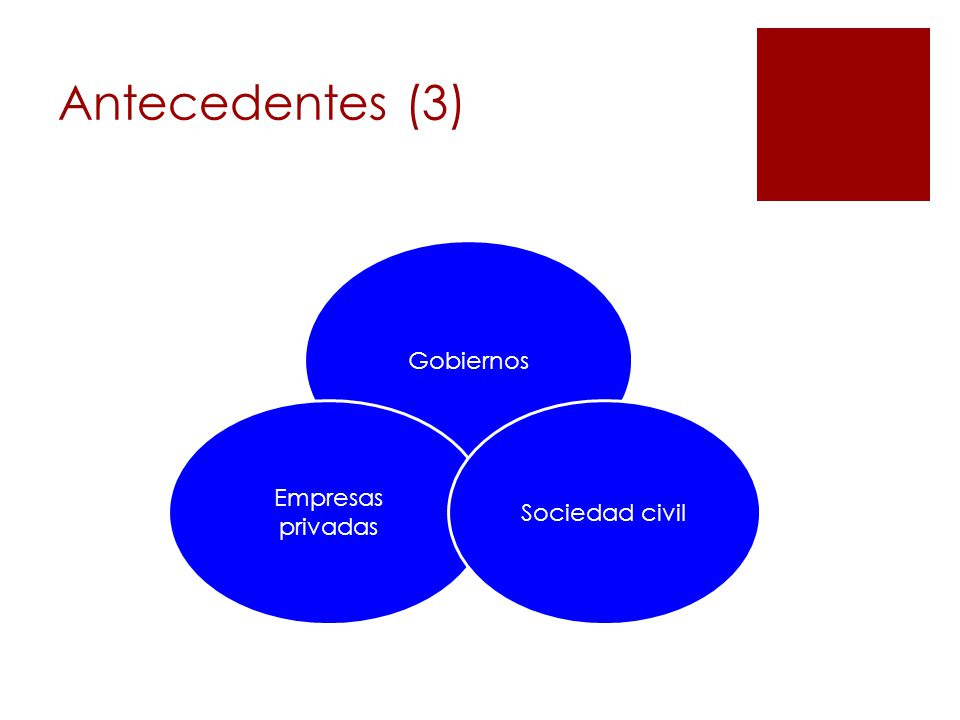 Antecedentes (3)

Gobiernos

Empresas privadas

Sociedad civil